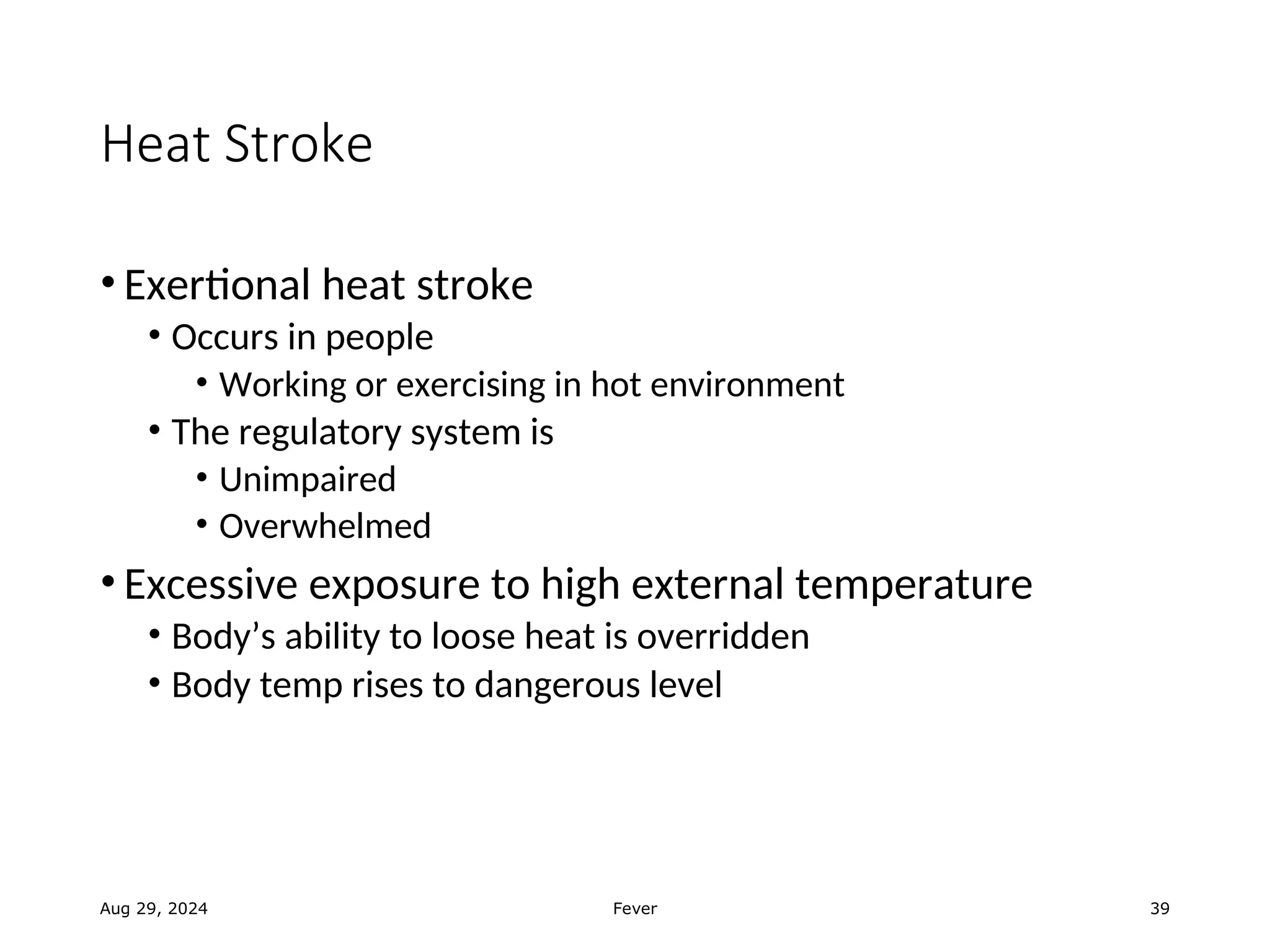 Heat Stroke

• Exertional heat stroke
  • Occurs in people
    • Working or exercising in hot environment
  • The regulatory system is
    • Unimpaired
    • Overwhelmed
• Excessive exposure to high external temperature
  • Body’s ability to loose heat is overridden
  • Body temp rises to dangerous level

Aug 29, 2024 Fever 39